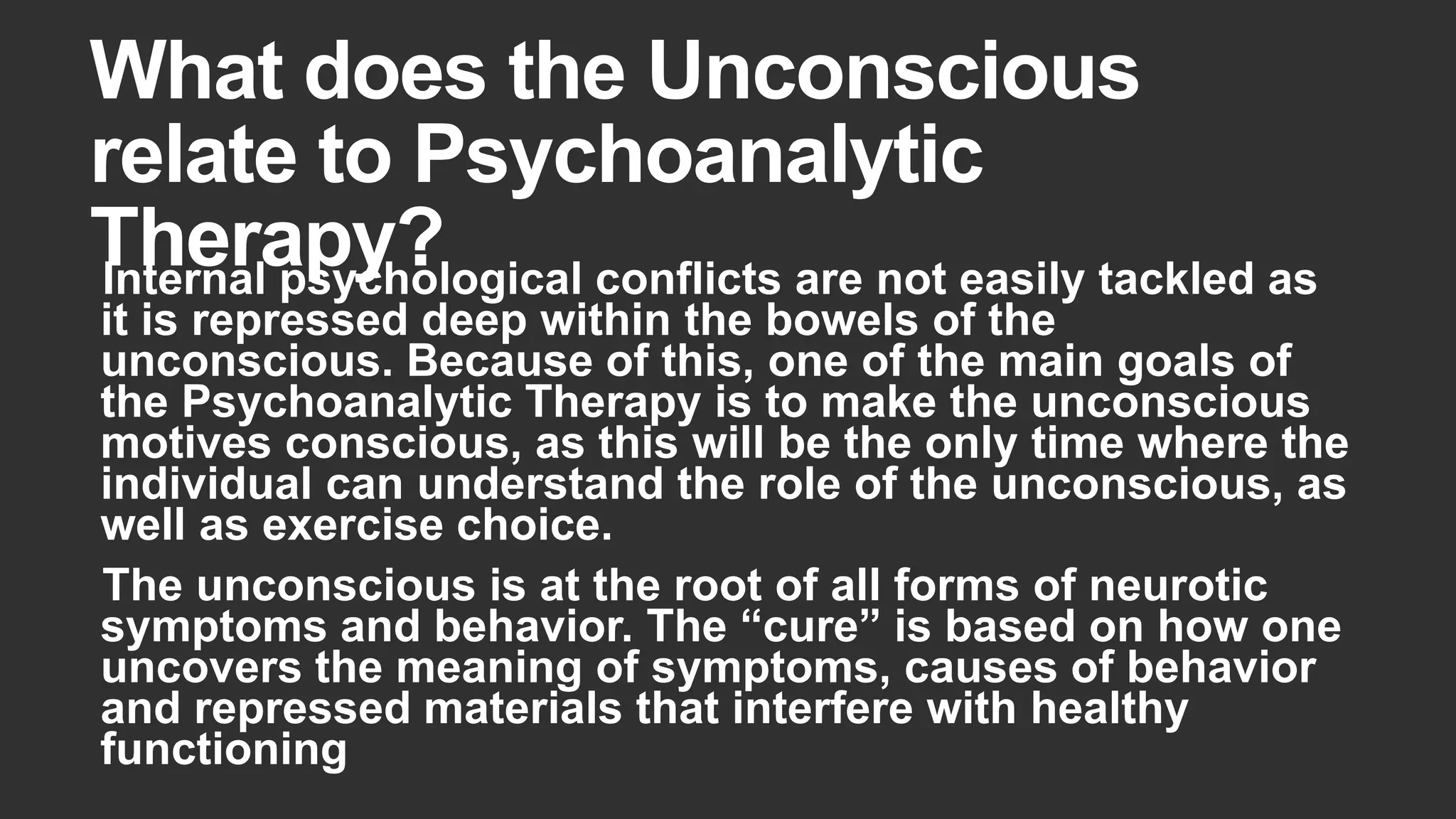 What does the Unconscious relate to Psychoanalytic Therapy?

Internal psychological conflicts are not easily tackled as it is repressed deep within the bowels of the unconscious. Because of this, one of the main goals of the Psychoanalytic Therapy is to make the unconscious motives conscious, as this will be the only time where the individual can understand the role of the unconscious, as well as exercise choice.

The unconscious is at the root of all forms of neurotic symptoms and behavior. The “cure” is based on how one uncovers the meaning of symptoms, causes of behavior and repressed materials that interfere with healthy functioning